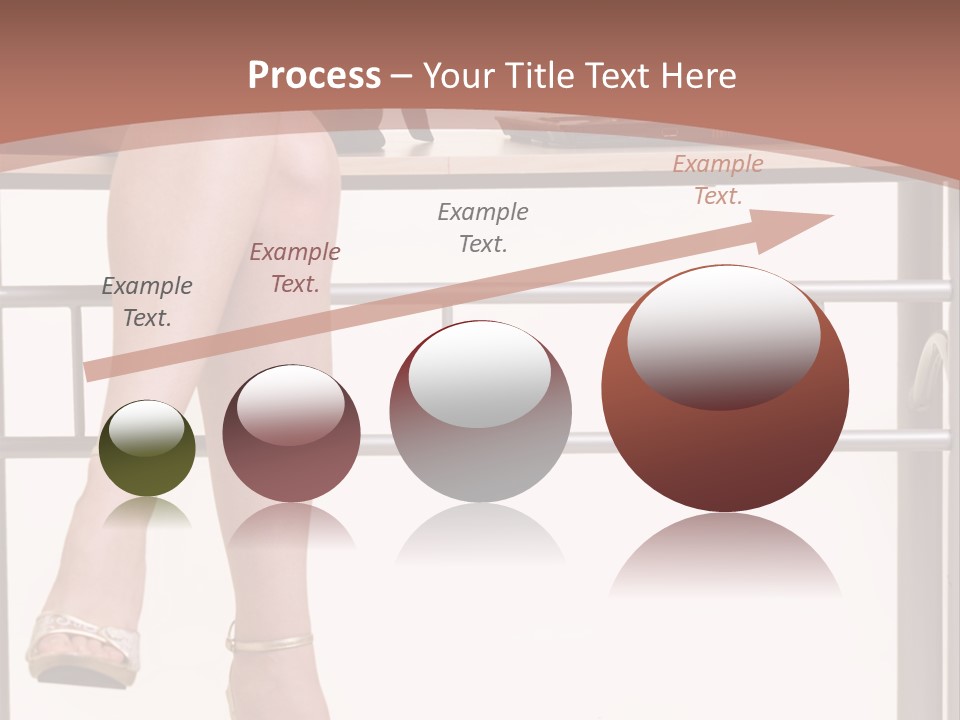 Process – Your Title Text Here

Example Text.

Example Text.

Example Text.

Example Text.